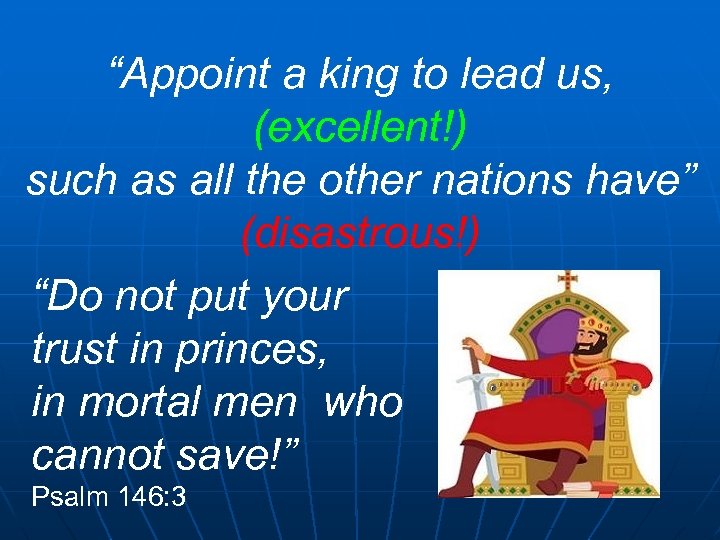 “Appoint a king to lead us,
(excellent!)
such as all the other nations have”
(disastrous!)

“Do not put your trust in princes, in mortal men who cannot save!”
Psalm 146:3